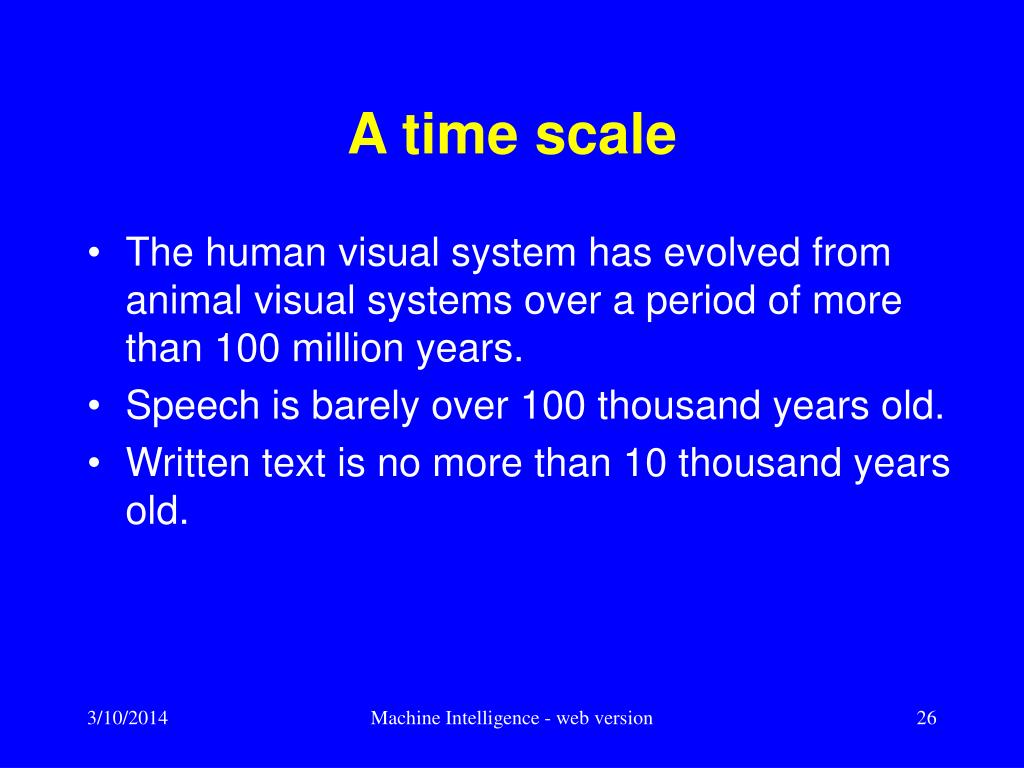 A time scale

• The human visual system has evolved from animal visual systems over a period of more than 100 million years.
• Speech is barely over 100 thousand years old.
• Written text is no more than 10 thousand years old.

3/10/2014

Machine Intelligence - web version

26